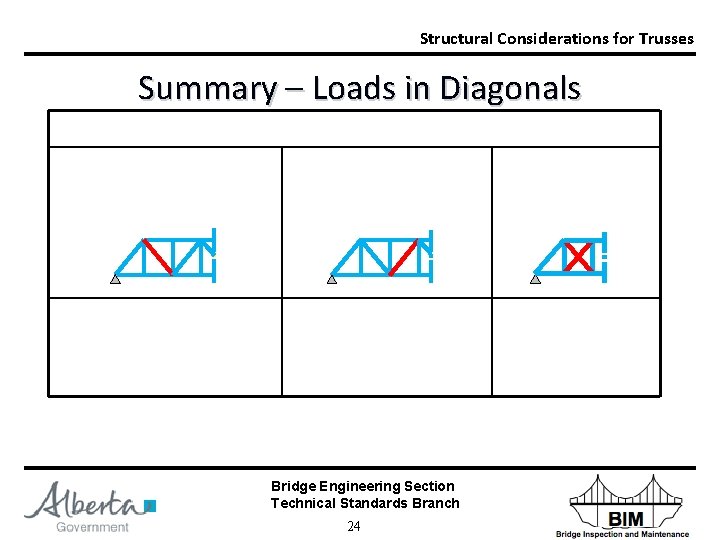 Structural Considerations for Trusses

Summary – Loads in Diagonals

Alberta Government

Bridge Engineering Section
Technical Standards Branch

24

BIM
Bridge Inspection and Maintenance